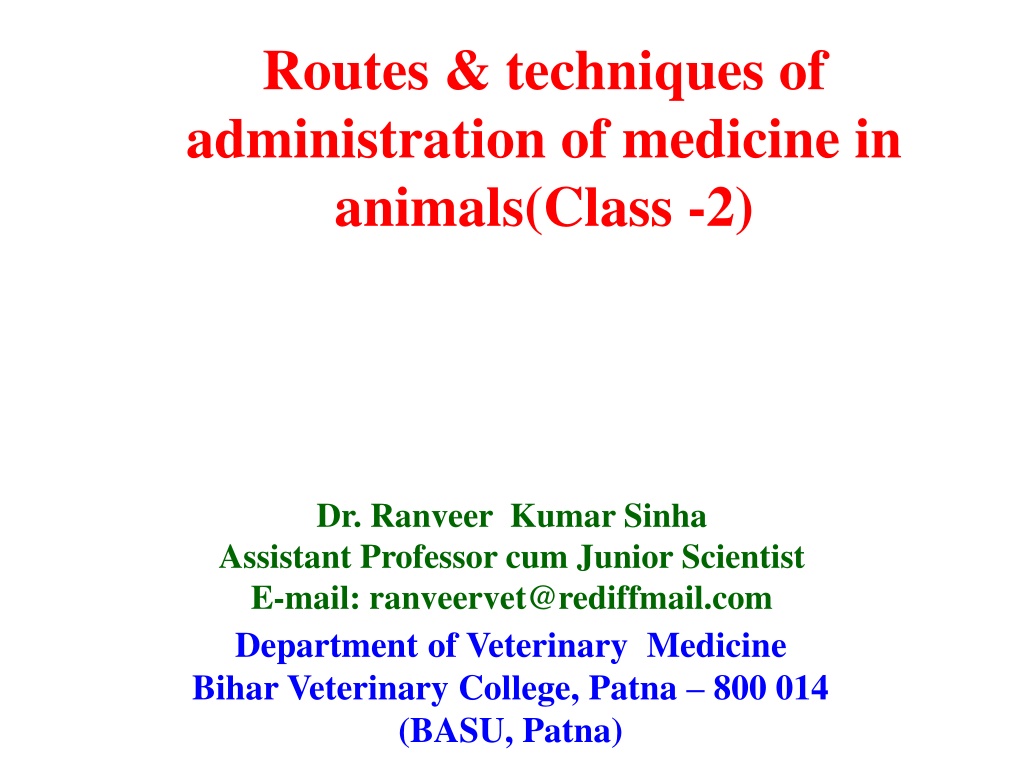 Routes & techniques of administration of medicine in animals(Class -2)

Dr. Ranveer Kumar Sinha
Assistant Professor cum Junior Scientist
E-mail: ranveervet@rediffmail.com
Department of Veterinary Medicine
Bihar Veterinary College, Patna – 800 014
(BASU, Patna)